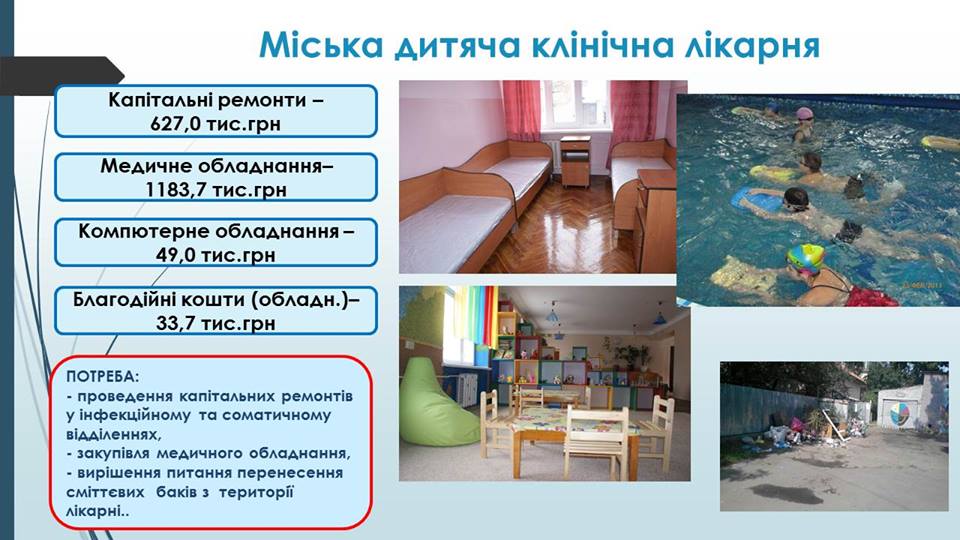 Міська дитяча клінічна лікарня

Капітальні ремонти – 627,0 тис.грн

Медичне обладнання– 1183,7 тис.грн

Компютерне обладнання – 49,0 тис.грн

Благодійні кошти (обладн.)– 33,7 тис.грн

ПОТРЕБА:
- проведення капітальних ремонтів у інфекційному та соматичному відділеннях,
- закупівля медичного обладнання,
- вирішення питання перенесення сміттєвих баків з території лікарні..